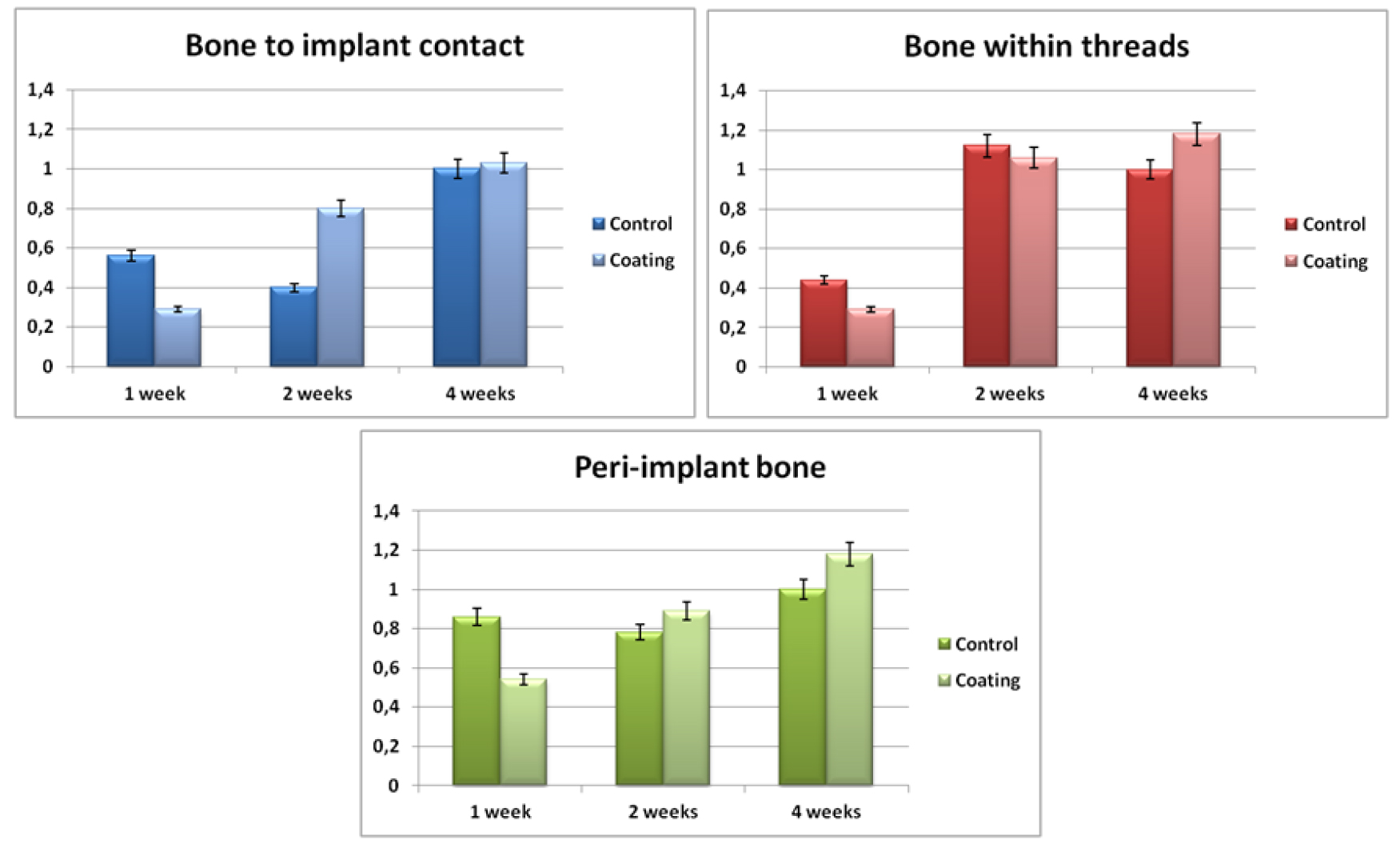 Bone to implant contact

1,4
1,2
1
0,8
0,6
0,4
0,2
0

1 week
2 weeks
4 weeks

Control
Coating

Bone within threads

1,4
1,2
1
0,8
0,6
0,4
0,2
0

1 week
2 weeks
4 weeks

Control
Coating

Peri-implant bone

1,4
1,2
1
0,8
0,6
0,4
0,2
0

1 week
2 weeks
4 weeks

Control
Coating